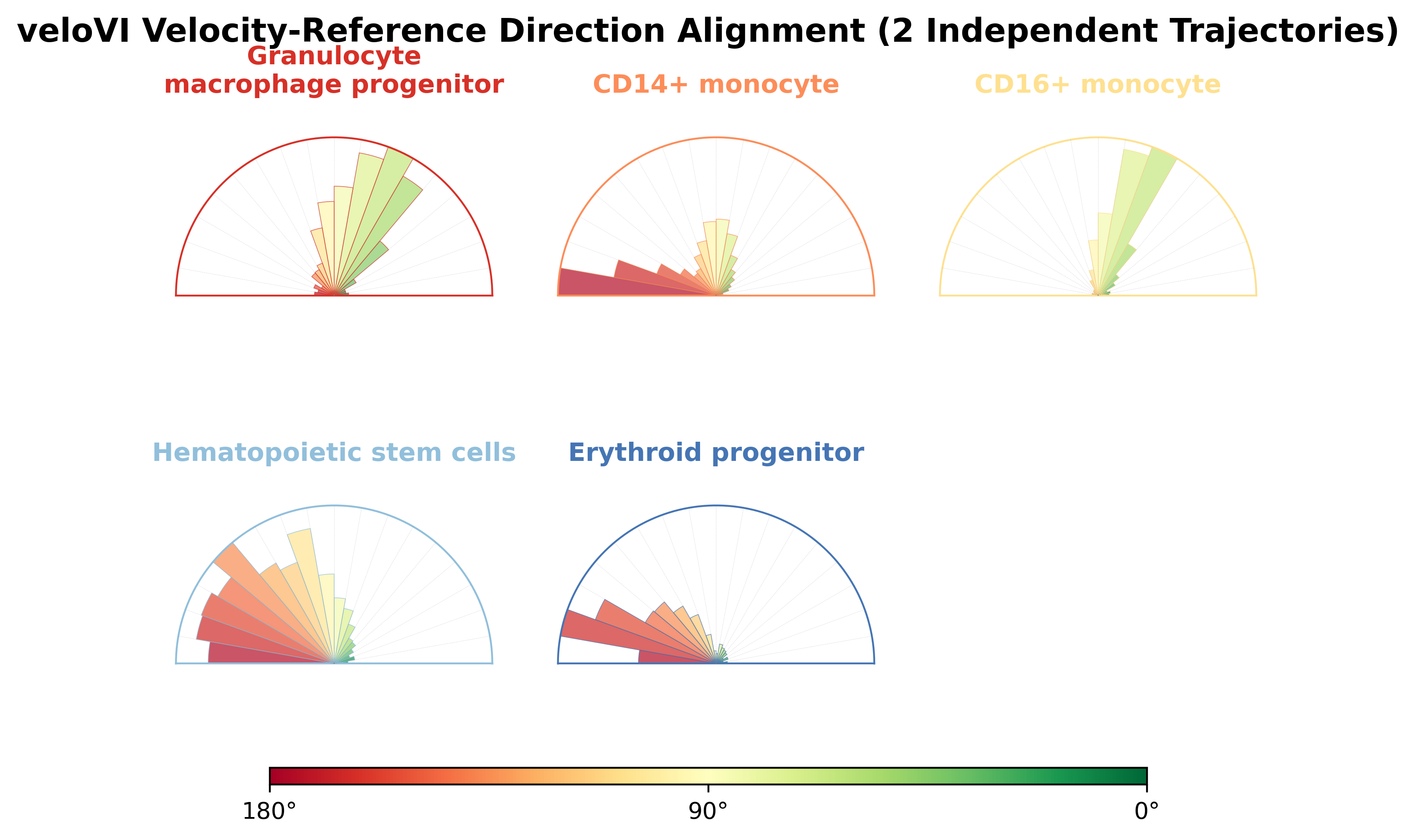 veloVI Velocity-Reference Direction Alignment (2 Independent Trajectories)

Granulocyte macrophage progenitor

CD14+ monocyte

CD16+ monocyte

Hematopoietic stem cells

Erythroid progenitor

180°

90°

0°